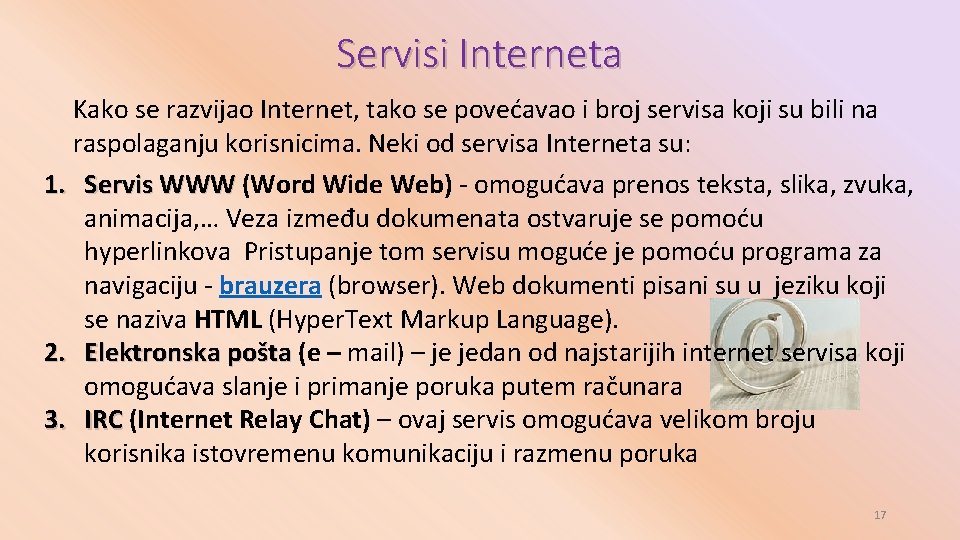 Servisi Interneta

Kako se razvijao Internet, tako se povećavao i broj servisa koji su bili na raspolaganju korisnicima. Neki od servisa Interneta su:

1. Servis WWW (Word Wide Web) - omogućava prenos teksta, slika, zvuka, animacija,… Veza između dokumenata ostvaruje se pomoću hyperlinkova Pristupanje tom servisu moguće je pomoću programa za navigaciju - brauzera (browser). Web dokumenti pisani su u jeziku koji se naziva HTML (Hyper.Text Markup Language).
2. Elektronska pošta (e – mail) – je jedan od najstarijih internet servisa koji omogućava slanje i primanje poruka putem računara
3. IRC (Internet Relay Chat) – ovaj servis omogućava velikom broju korisnika istovremenu komunikaciju i razmenu poruka

17